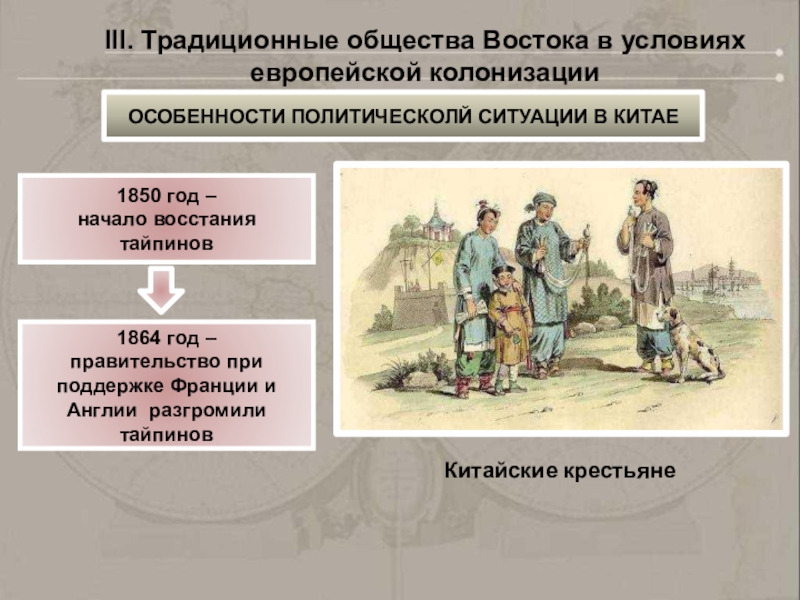 III. Традиционные общества Востока в условиях европейской колонизации

ОСОБЕННОСТИ ПОЛИТИЧЕСКОЛЙ СИТУАЦИИ В КИТАЕ

1850 год – начало восстания тайпинов

1864 год – правительство при поддержке Франции и Англии разгромили тайпинов

Китайские крестьяне